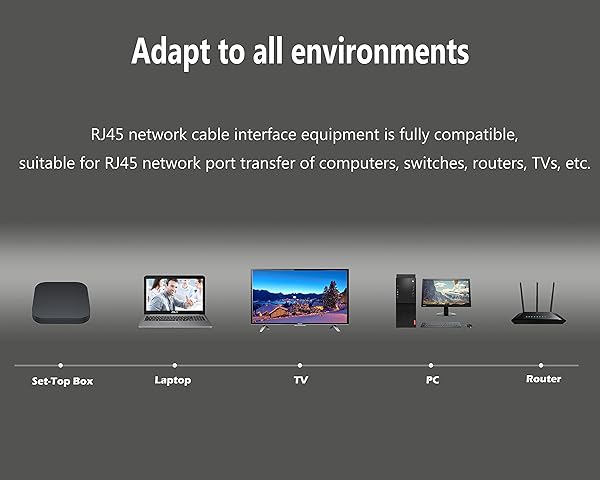 Adapt to all environments

RJ45 network cable interface equipment is fully compatible, suitable for RJ45 network port transfer of computers, switches, routers, TVs, etc.

Set-Top Box
Laptop
TV
PC
Router